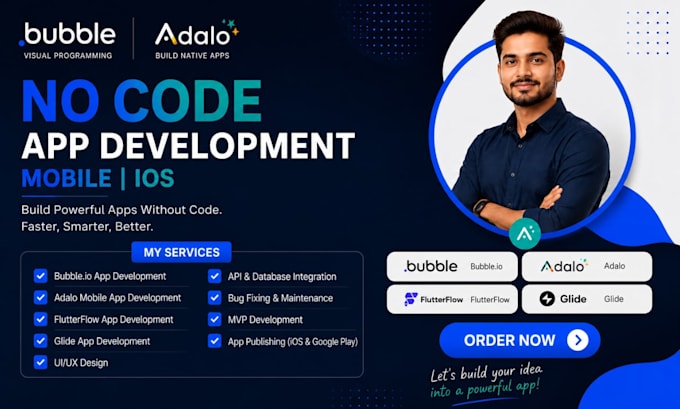 .bubble
VISUAL PROGRAMMING

Adalo
BUILD NATIVE APPS

NO CODE
APP DEVELOPMENT
MOBILE | IOS

Build Powerful Apps Without Code.
Faster, Smarter, Better.

MY SERVICES

Bubble.io App Development
Adalo Mobile App Development
FlutterFlow App Development
Glide App Development
UI/UX Design

API & Database Integration
Bug Fixing & Maintenance
MVP Development
App Publishing (iOS & Google Play)

.bubble Bubble.io
Adalo Adalo
FlutterFlow FlutterFlow
Glide Glide

ORDER NOW

Let's build your idea
into a powerful app!